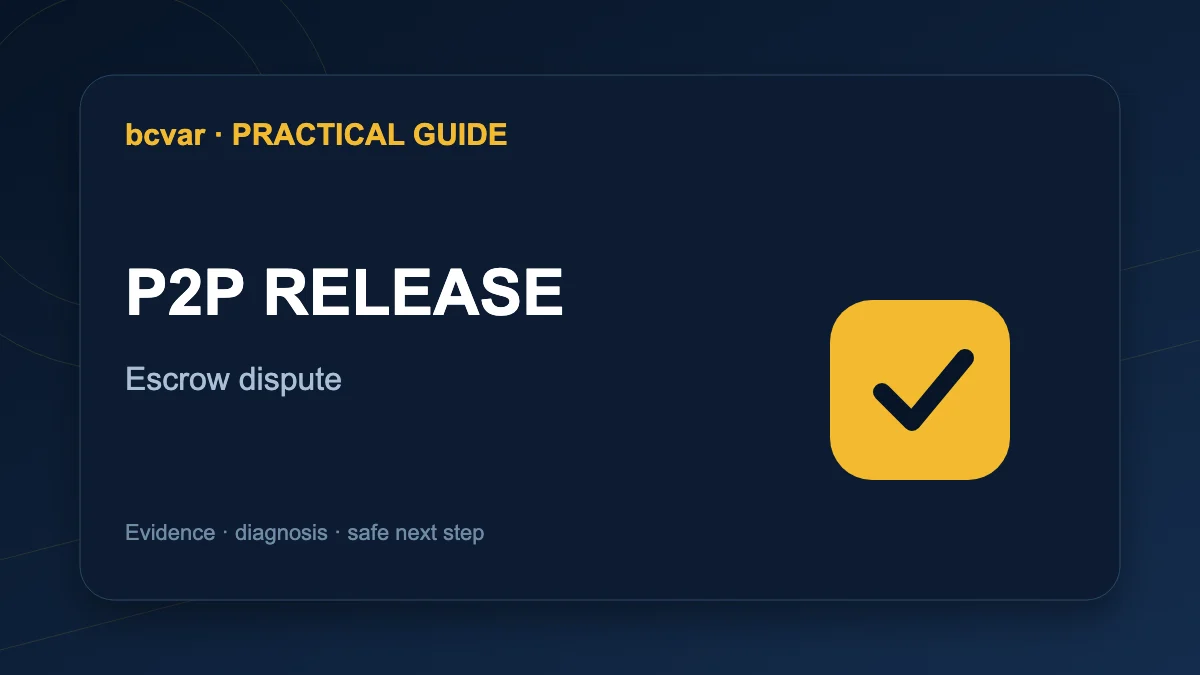 bcvar · PRACTICAL GUIDE

P2P RELEASE

Escrow dispute

Evidence · diagnosis · safe next step